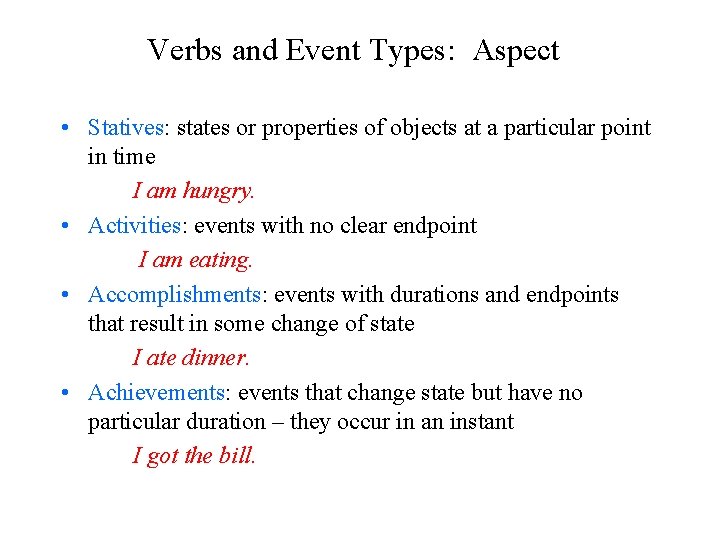 Verbs and Event Types: Aspect

• Statives: states or properties of objects at a particular point in time

I am hungry.

• Activities: events with no clear endpoint

I am eating.

• Accomplishments: events with durations and endpoints that result in some change of state

I ate dinner.

• Achievements: events that change state but have no particular duration – they occur in an instant

I got the bill.